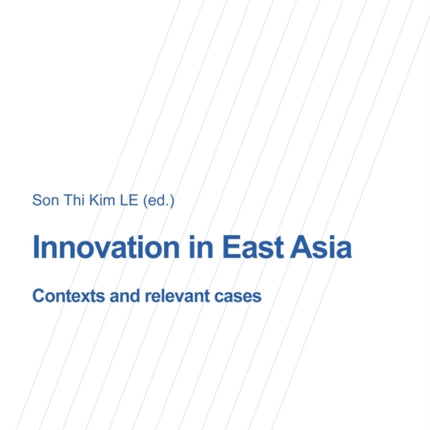 Son Thi Kim LE (ed.)

Innovation in East Asia

Contexts and relevant cases